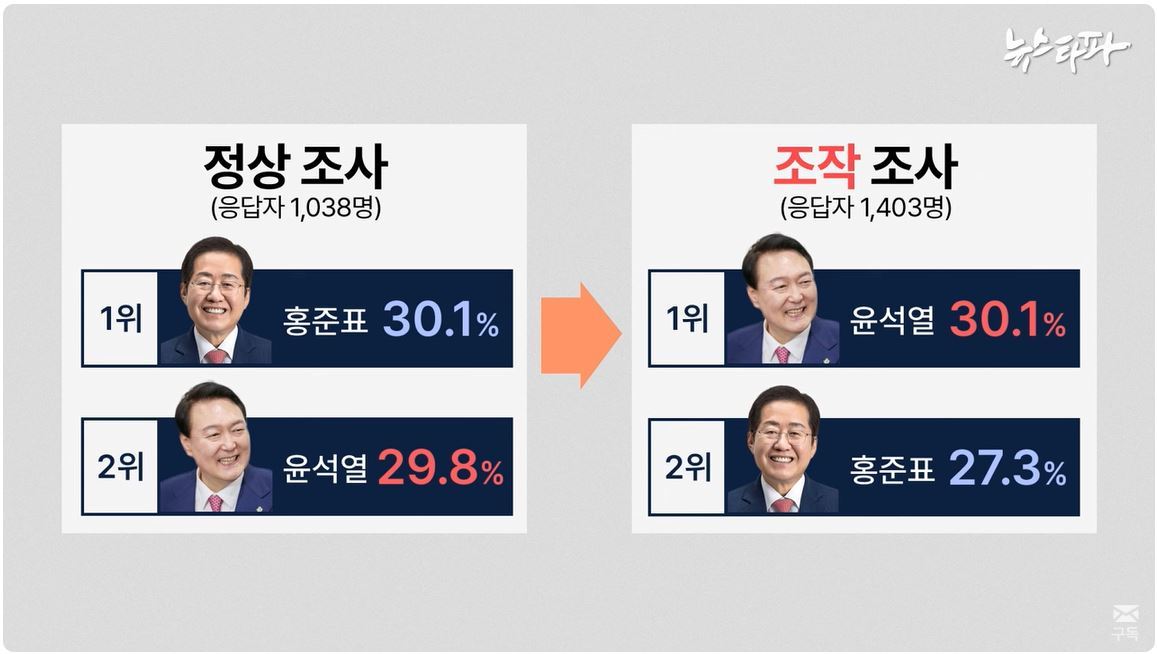 뉴스타파

정상 조사
(응답자 1,038명)

1위 홍준표 30.1%

2위 윤석열 29.8%

조작 조사
(응답자 1,403명)

1위 윤석열 30.1%

2위 홍준표 27.3%

구독